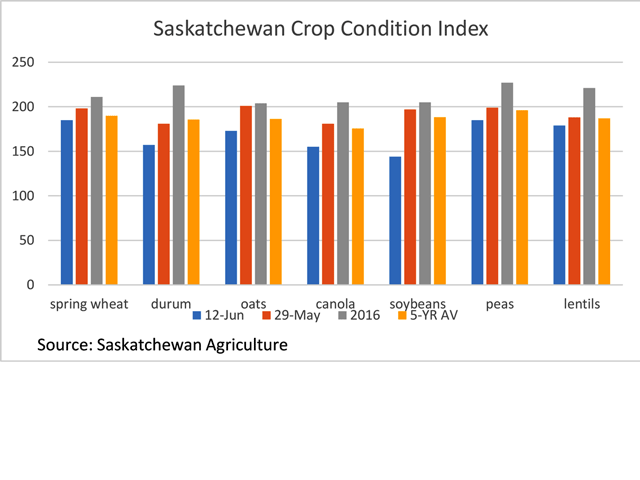 Saskatchewan Crop Condition Index

250
200
150
100
50
0

spring wheat durum oats canola soybeans peas lentils

12-Jun 29-May 2016 5-YR AV

Source: Saskatchewan Agriculture